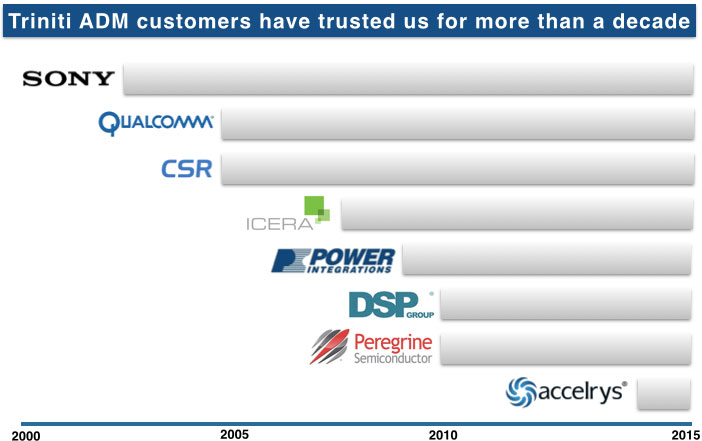 Triniti ADM customers have trusted us for more than a decade

SONY

QUALCOMM

CSR

ICERA

POWER INTEGRATIONS

DSP GROUP

Peregrine Semiconductor

accelrys

2000
2005
2010
2015